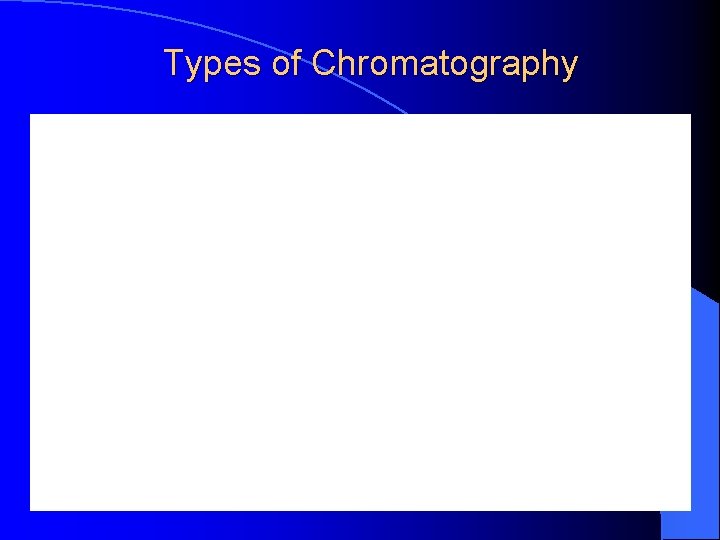 Types of Chromatography